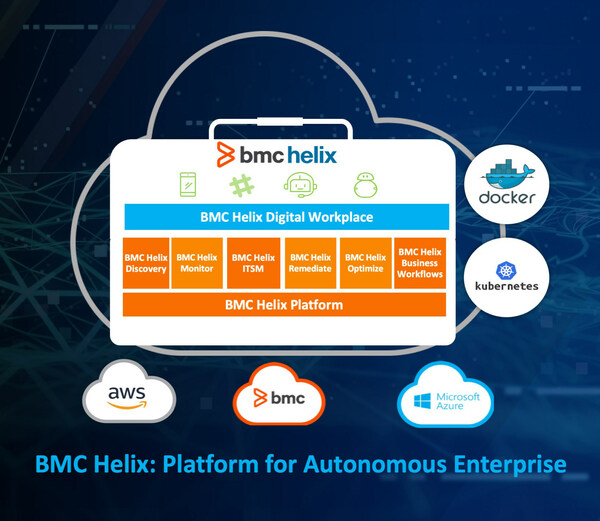 bmc helix

BMC Helix Digital Workplace

BMC Helix Discovery

BMC Helix Monitor

BMC Helix ITSM

BMC Helix Remediate

BMC Helix Optimize

BMC Helix Business Workflows

BMC Helix Platform

docker

kubernetes

aws

bmc

Microsoft Azure

BMC Helix: Platform for Autonomous Enterprise